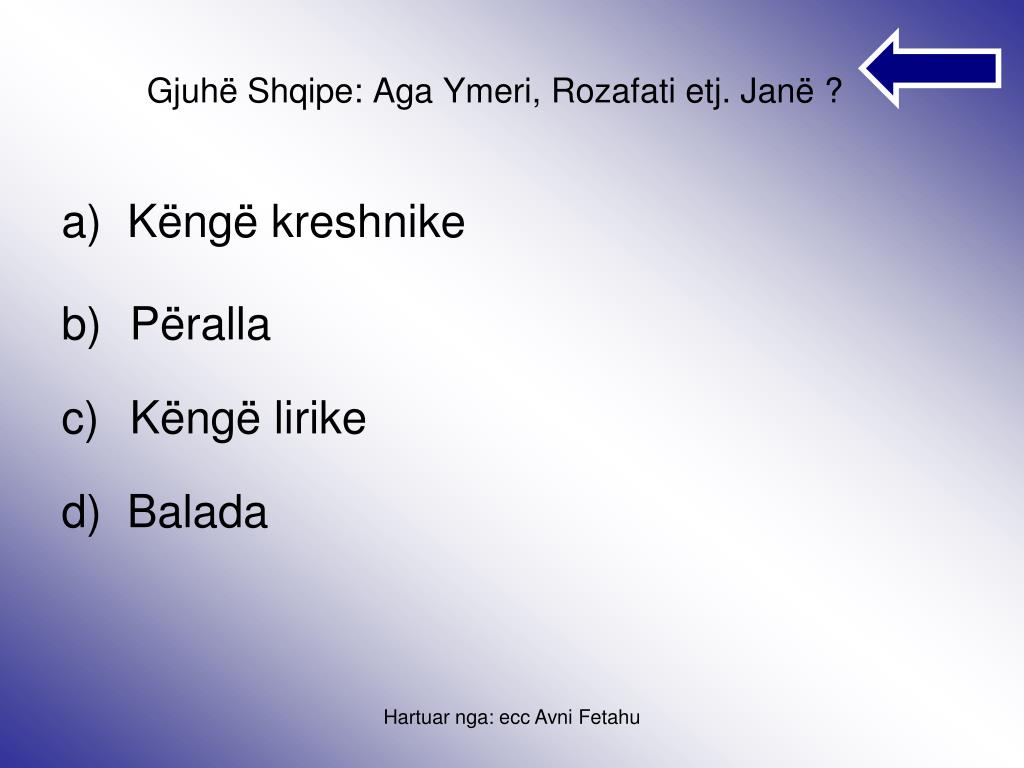 Gjuhë Shqipe: Aga Ymeri, Rozafati etj. Janë ?

a) Këngë kreshnike

b) Përalla

c) Këngë lirike

d) Balada

Hartuar nga: ecc Avni Fetahu